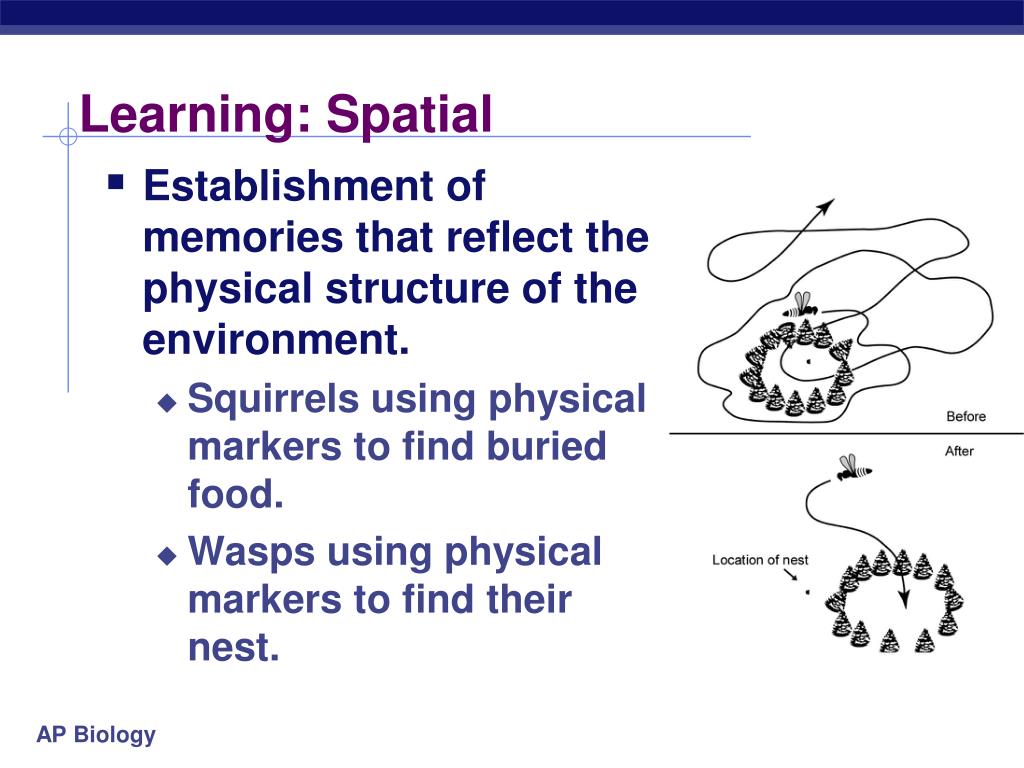 Learning: Spatial

Establishment of memories that reflect the physical structure of the environment.

Squirrels using physical markers to find buried food.

Wasps using physical markers to find their nest.

Before

After

Location of nest

AP Biology